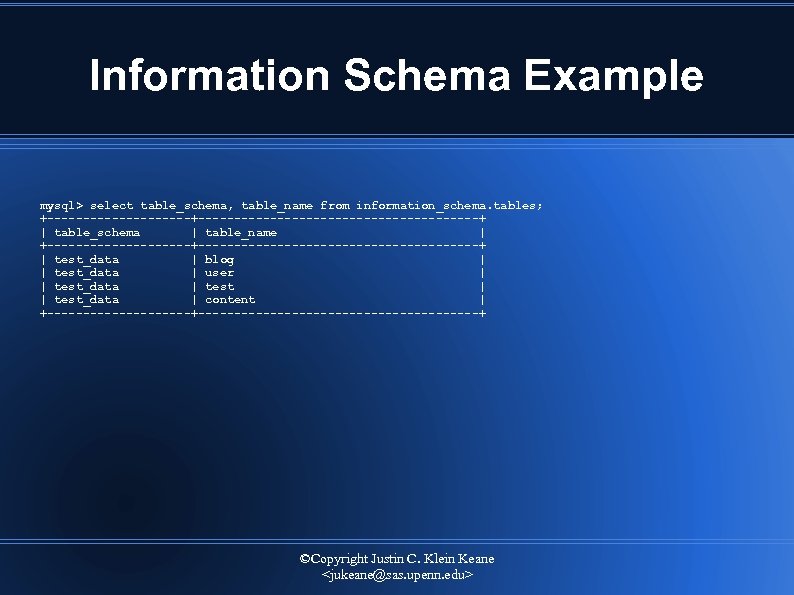 Information Schema Example

mysql> select table_schema, table_name from information_schema.tables;

| table_schema | table_name |
|---|---|
| test_data | blog |
| test_data | user |
| test_data | test |
| test_data | content |

©Copyright Justin C. Klein Keane
<jukeane@sas.upenn.edu>